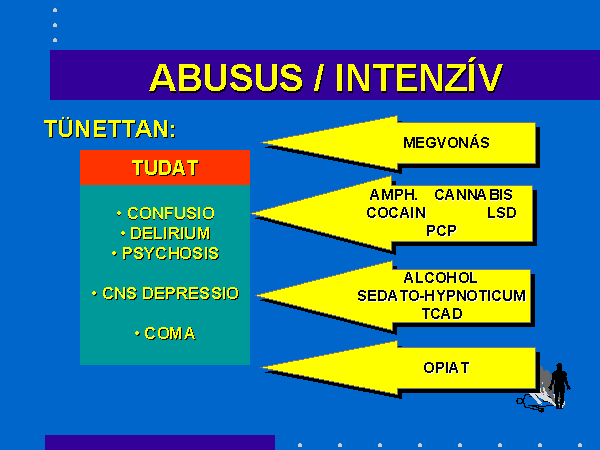 ABUSUS / INTENZÍV

TÜNETTAN:

TUDAT

• CONFUSIO
• DELIRIUM
• PSYCHOSIS

• CNS DEPRESSIO

• COMA

MEGVONÁS

AMPH. CANNABIS
COCAIN LSD
PCP

ALCOHOL
SEDATO-HYPNOTICUM
TCAD

OPIAT